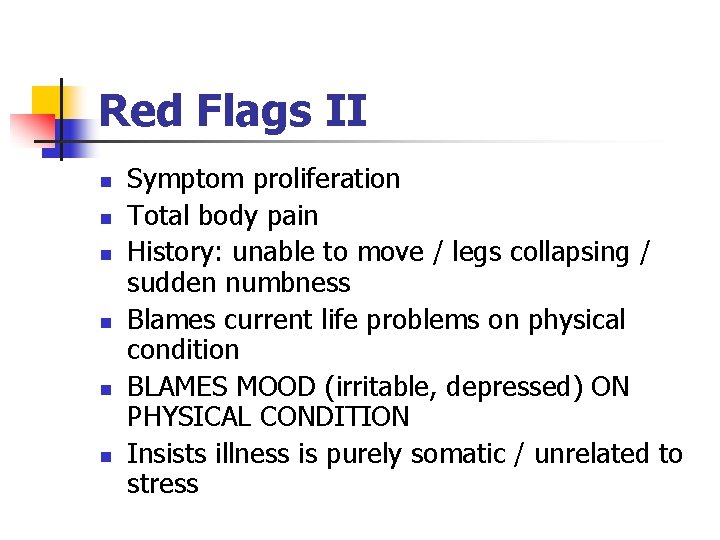 Red Flags II

- Symptom proliferation
- Total body pain
- History: unable to move / legs collapsing / sudden numbness
- Blames current life problems on physical condition
- BLAMES MOOD (irritable, depressed) ON PHYSICAL CONDITION
- Insists illness is purely somatic / unrelated to stress